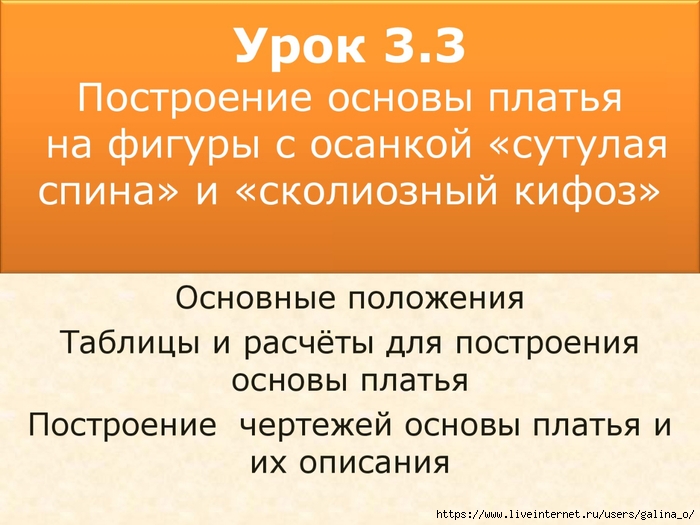 Урок 3.3
Построение основы платья на фигуры с осанкой «сутулая спина» и «сколиозный кифоз»

Основные положения

Таблицы и расчёты для построения основы платья

Построение чертежей основы платья и их описания

https://www.liveinternet.ru/users/galina_o/